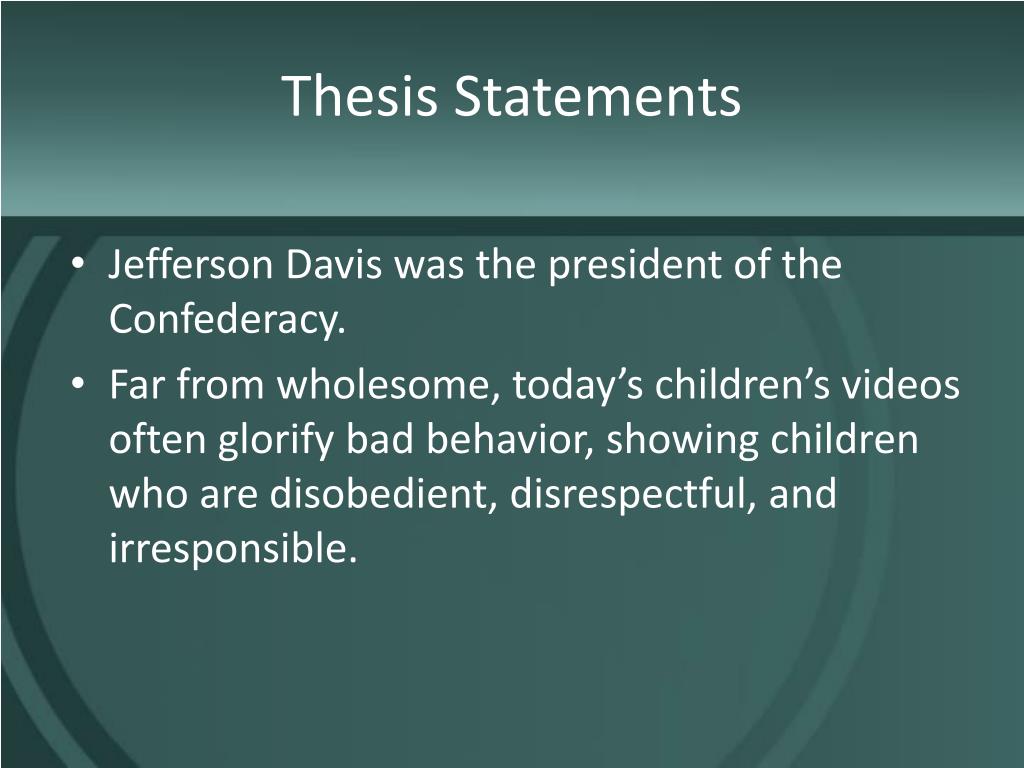 Thesis Statements

• Jefferson Davis was the president of the Confederacy.
• Far from wholesome, today’s children’s videos often glorify bad behavior, showing children who are disobedient, disrespectful, and irresponsible.